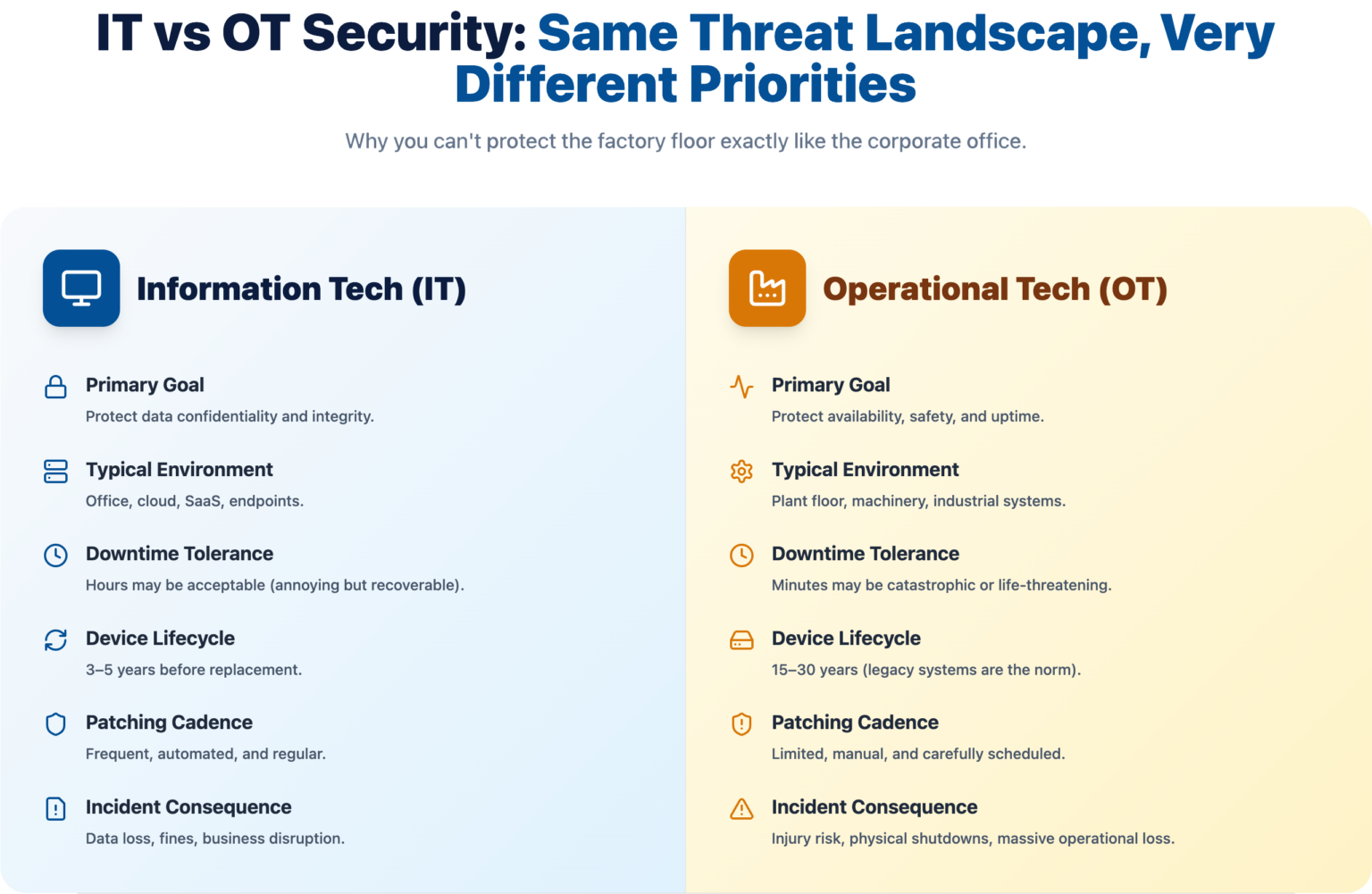 IT vs OT Security: Same Threat Landscape, Very Different Priorities

Why you can't protect the factory floor exactly like the corporate office.

Information Tech (IT)

Primary Goal
Protect data confidentiality and integrity.

Typical Environment
Office, cloud, SaaS, endpoints.

Downtime Tolerance
Hours may be acceptable (annoying but recoverable).

Device Lifecycle
3–5 years before replacement.

Patching Cadence
Frequent, automated, and regular.

Incident Consequence
Data loss, fines, business disruption.

Operational Tech (OT)

Primary Goal
Protect availability, safety, and uptime.

Typical Environment
Plant floor, machinery, industrial systems.

Downtime Tolerance
Minutes may be catastrophic or life-threatening.

Device Lifecycle
15–30 years (legacy systems are the norm).

Patching Cadence
Limited, manual, and carefully scheduled.

Incident Consequence
Injury risk, physical shutdowns, massive operational loss.